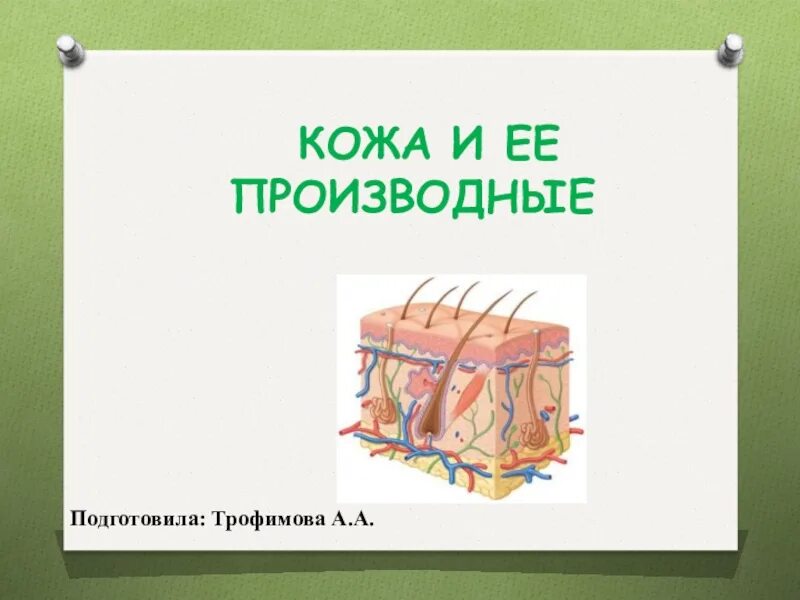 КОЖА И ЕЕ ПРОИЗВОДНЫЕ

Подготовила: Трофимова А.А.